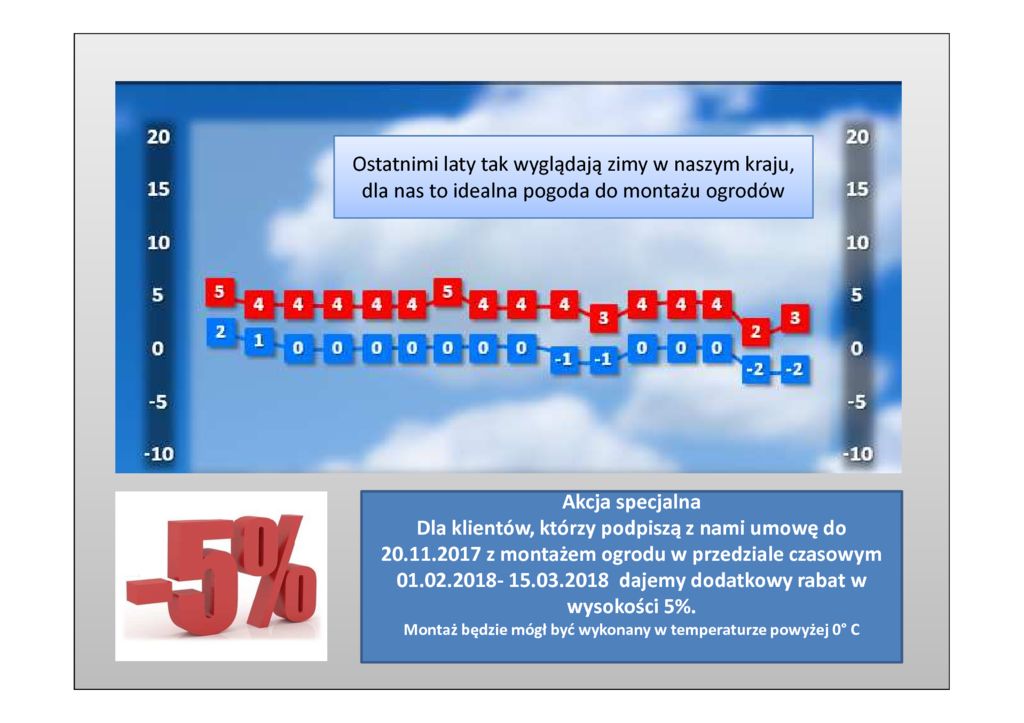 20
15
10
5
0
-5
-10

Ostatnimi laty tak wyglądają zimy w naszym kraju, dla nas to idealna pogoda do montażu ogrodów

5 4 4 4 4 4 5 4 4 4 3 4 4 4 2 3

2 1 0 0 0 0 0 0 0 -1 -1 0 0 0 -2 -2

20
15
10
5
0
-5
-10

-5%

Akcja specjalna
Dla klientów, którzy podpiszą z nami umowę do 20.11.2017 z montażem ogrodu w przedziale czasowym 01.02.2018- 15.03.2018 dajemy dodatkowy rabat w wysokości 5%.
Montaż będzie mógł być wykonany w temperaturze powyżej 0° C